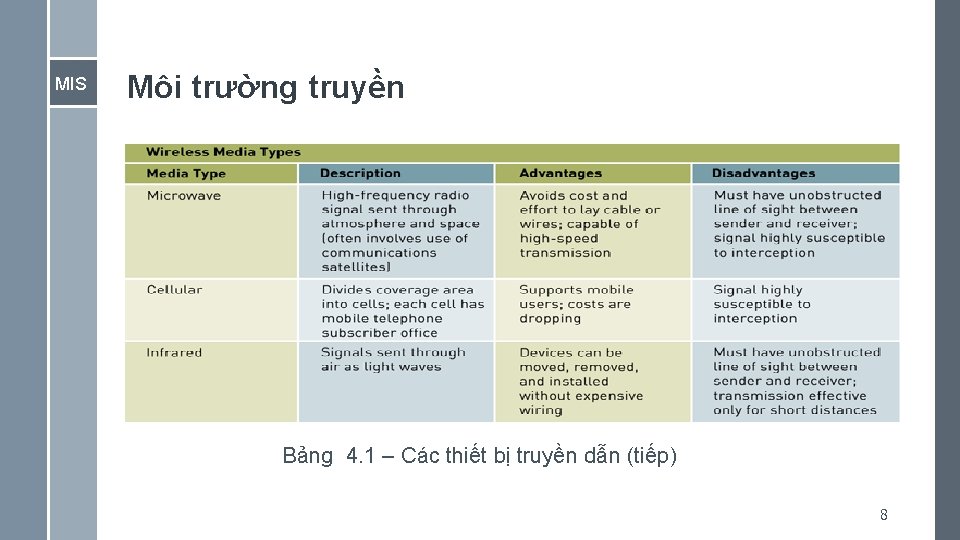 MIS

Môi trường truyền

Wireless Media Types

| Media Type | Description | Advantages | Disadvantages |
|---|---|---|---|
| Microwave | High-frequency radio signal sent through atmosphere and space (often involves use of communications satellites) | Avoids cost and effort to lay cable or wires; capable of high-speed transmission | Must have unobstructed line of sight between sender and receiver; signal highly susceptible to interception |
| Cellular | Divides coverage area into cells; each cell has mobile telephone subscriber office | Supports mobile users; costs are dropping | Signal highly susceptible to interception |
| Infrared | Signals sent through air as light waves | Devices can be moved, removed, and installed without expensive wiring | Must have unobstructed line of sight between sender and receiver; transmission effective only for short distances |

Bảng 4.1 – Các thiết bị truyền dẫn (tiếp)

8